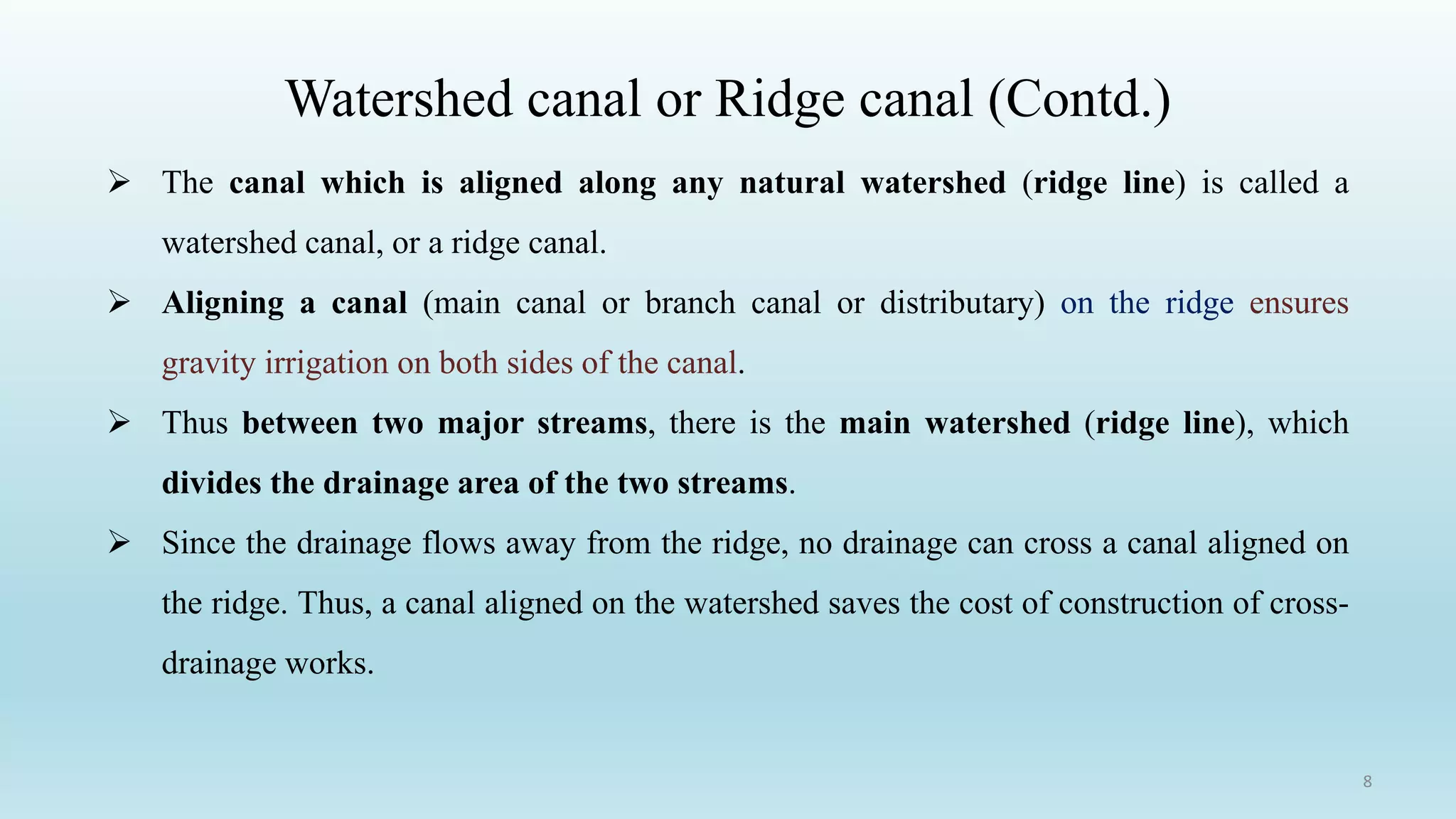 Watershed canal or Ridge canal (Contd.)

➢ The canal which is aligned along any natural watershed (ridge line) is called a watershed canal, or a ridge canal.

➢ Aligning a canal (main canal or branch canal or distributary) on the ridge ensures gravity irrigation on both sides of the canal.

➢ Thus between two major streams, there is the main watershed (ridge line), which divides the drainage area of the two streams.

➢ Since the drainage flows away from the ridge, no drainage can cross a canal aligned on the ridge. Thus, a canal aligned on the watershed saves the cost of construction of cross-drainage works.

8